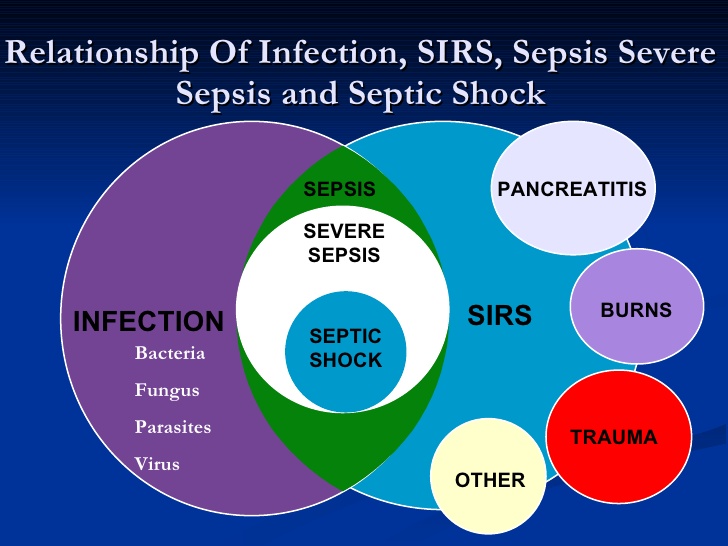 Relationship Of Infection, SIRS, Sepsis Severe Sepsis and Septic Shock

INFECTION
Bacteria
Fungus
Parasites
Virus

SEPSIS
SEVERE SEPSIS
SEPTIC SHOCK

SIRS

PANCREATITIS
BURNS
TRAUMA
OTHER